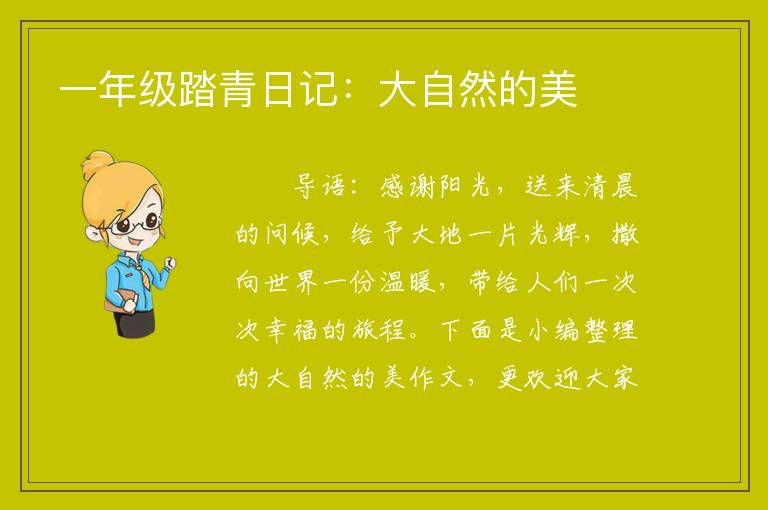 一年级踏青日记：大自然的美

导语：感谢阳光，送来清晨的问候，给予大地一片光辉，撒向世界一份温暖，带给人们一次次幸福的旅程。下面是小编整理的大自然的美作文，更欢迎大家